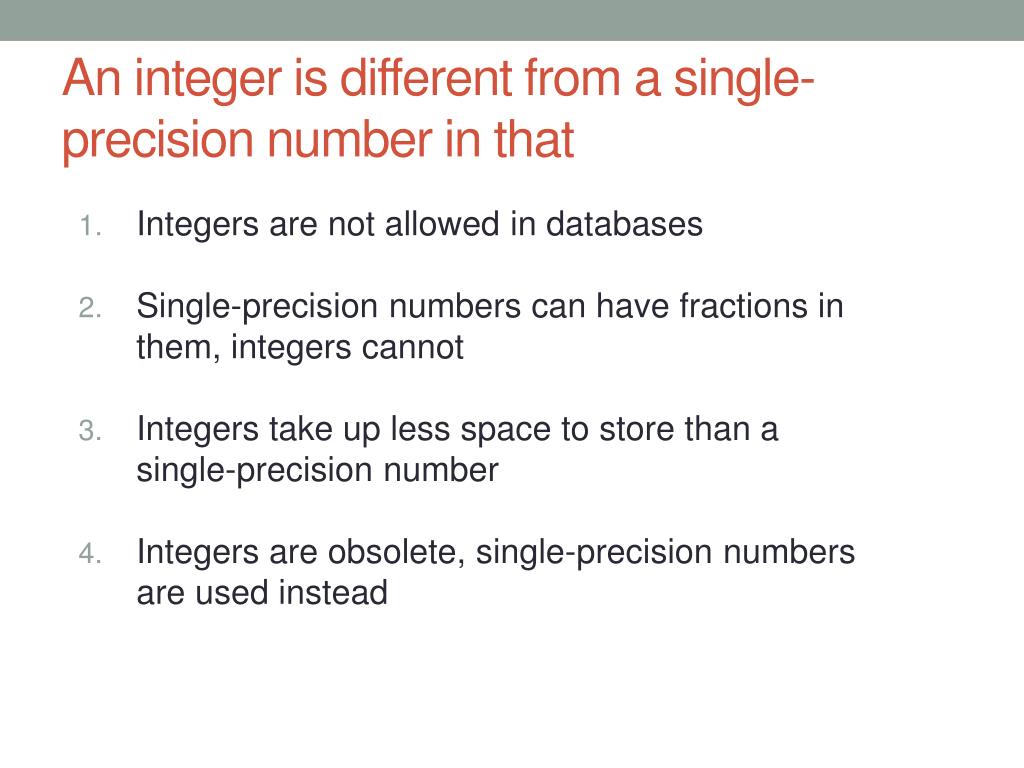 An integer is different from a single-precision number in that

1. Integers are not allowed in databases

2. Single-precision numbers can have fractions in them, integers cannot

3. Integers take up less space to store than a single-precision number

4. Integers are obsolete, single-precision numbers are used instead